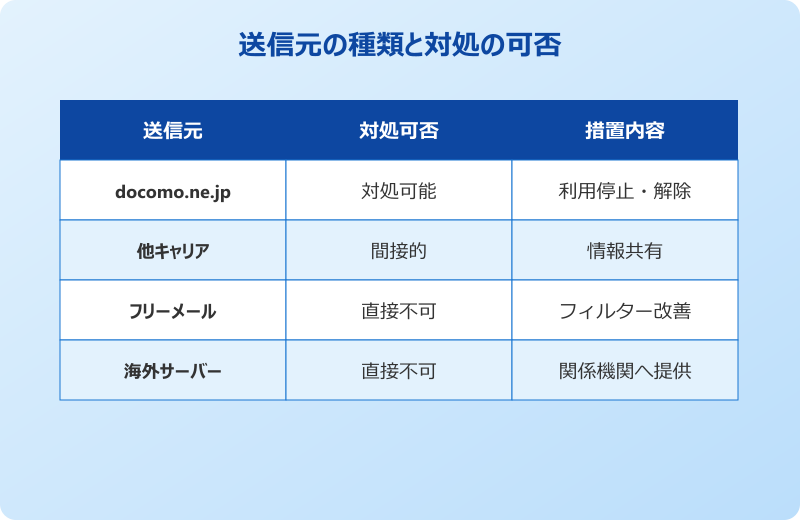 送信元の種類と対処の可否

| 送信元 | 対処可否 | 措置内容 |
|---|---|---|
| docomo.ne.jp | 対処可能 | 利用停止・解除 |
| 他キャリア | 間接的 | 情報共有 |
| フリーメール | 直接不可 | フィルター改善 |
| 海外サーバー | 直接不可 | 関係機関へ提供 |